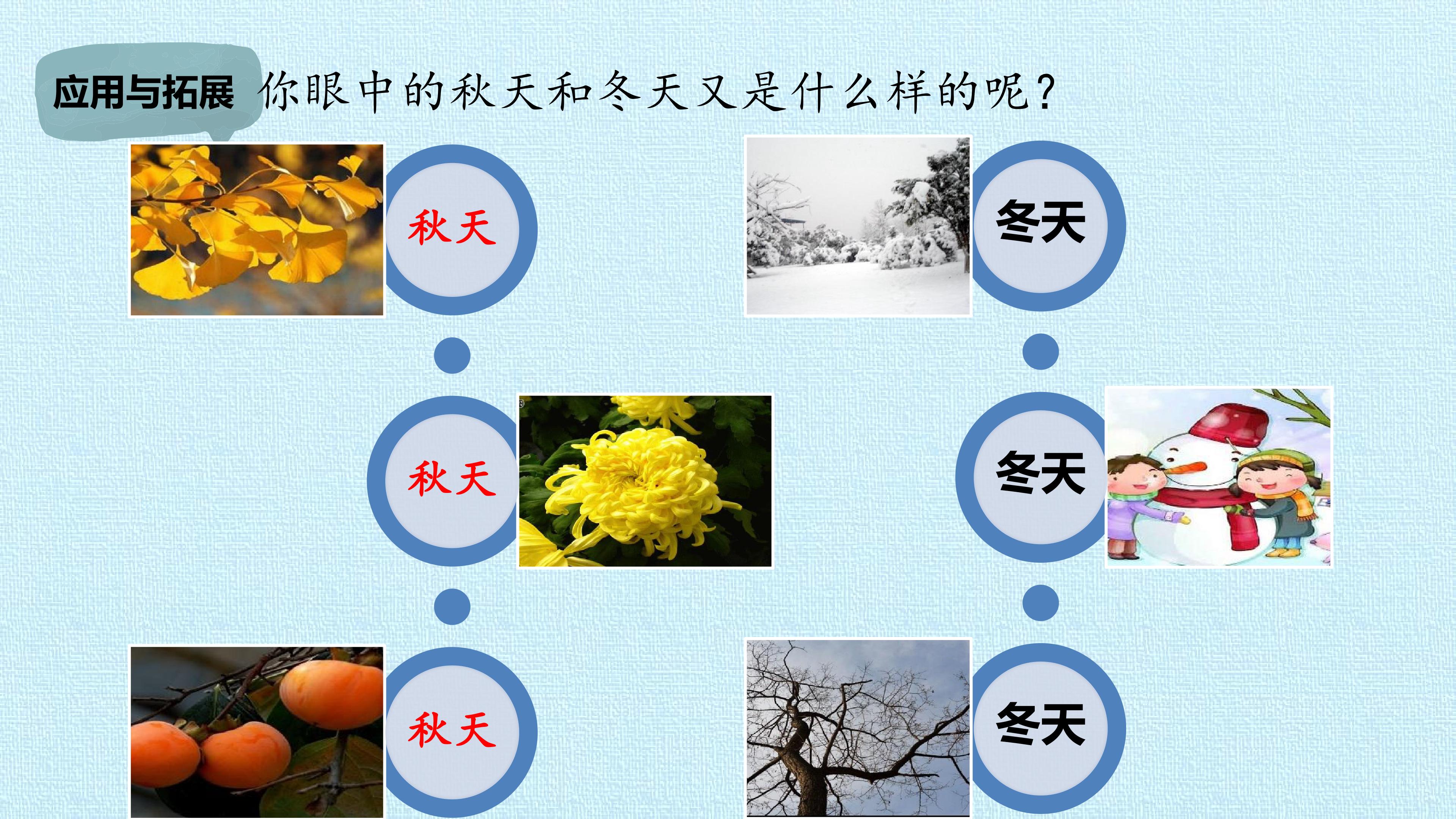 应用与拓展 你眼中的秋天和冬天又是什么样的呢?

秋天

秋天

秋天

冬天

冬天

冬天